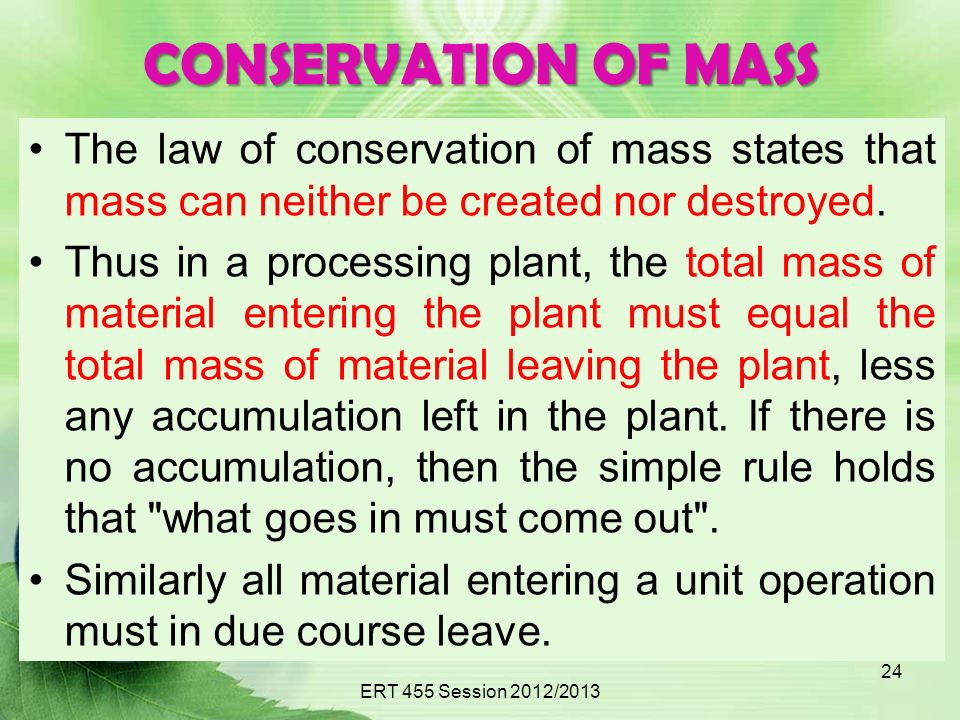 CONSERVATION OF MASS

• The law of conservation of mass states that mass can neither be created nor destroyed.

• Thus in a processing plant, the total mass of material entering the plant must equal the total mass of material leaving the plant, less any accumulation left in the plant. If there is no accumulation, then the simple rule holds that "what goes in must come out".

• Similarly all material entering a unit operation must in due course leave.

24

ERT 455 Session 2012/2013